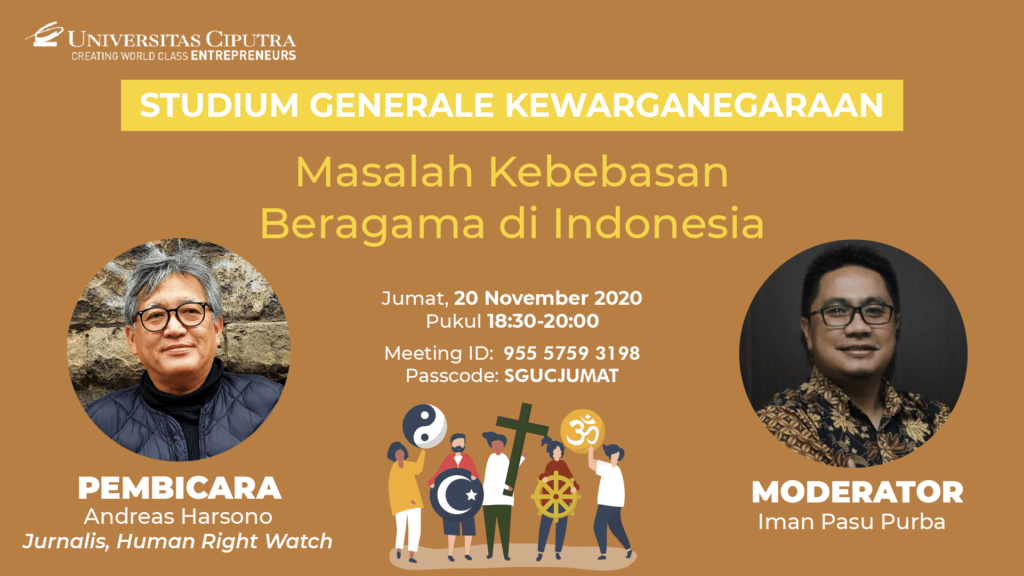 UNIVERSITAS CIPUTRA
CREATING WORLD CLASS ENTREPRENEURS

STUDIUM GENERALE KEWARGANEGARAAN

Masalah Kebebasan Beragama di Indonesia

Jumat, 20 November 2020
Pukul 18:30-20:00

Meeting ID: 955 5759 3198
Passcode: SGUCJUMAT

PEMBICARA
Andreas Harsono
Jurnalis, Human Right Watch

MODERATOR
Iman Pasu Purba